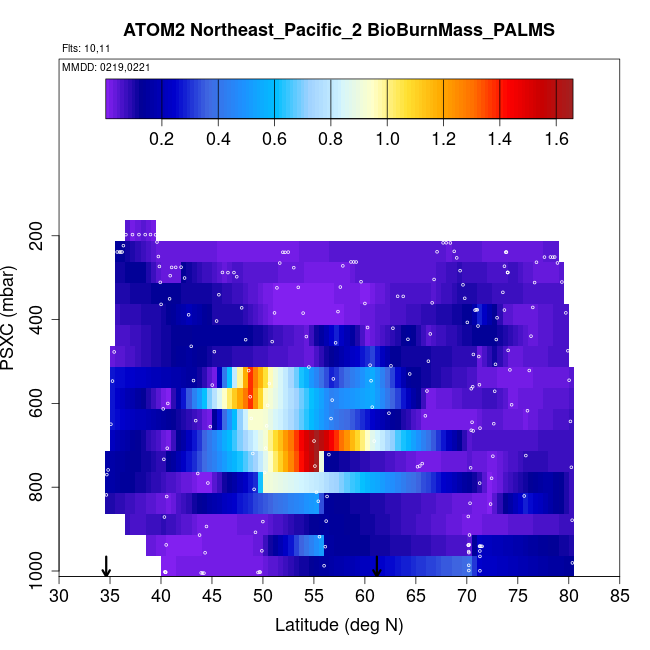 ATOM2 Northeast_Pacific_2 BioBurnMass_PALMS

Flts: 10,11

MMDD: 0219,0221

0.2 0.4 0.6 0.8 1.0 1.2 1.4 1.6

PSXC (mbar)

200
400
600
800
1000

30 35 40 45 50 55 60 65 70 75 80 85

Latitude (deg N)